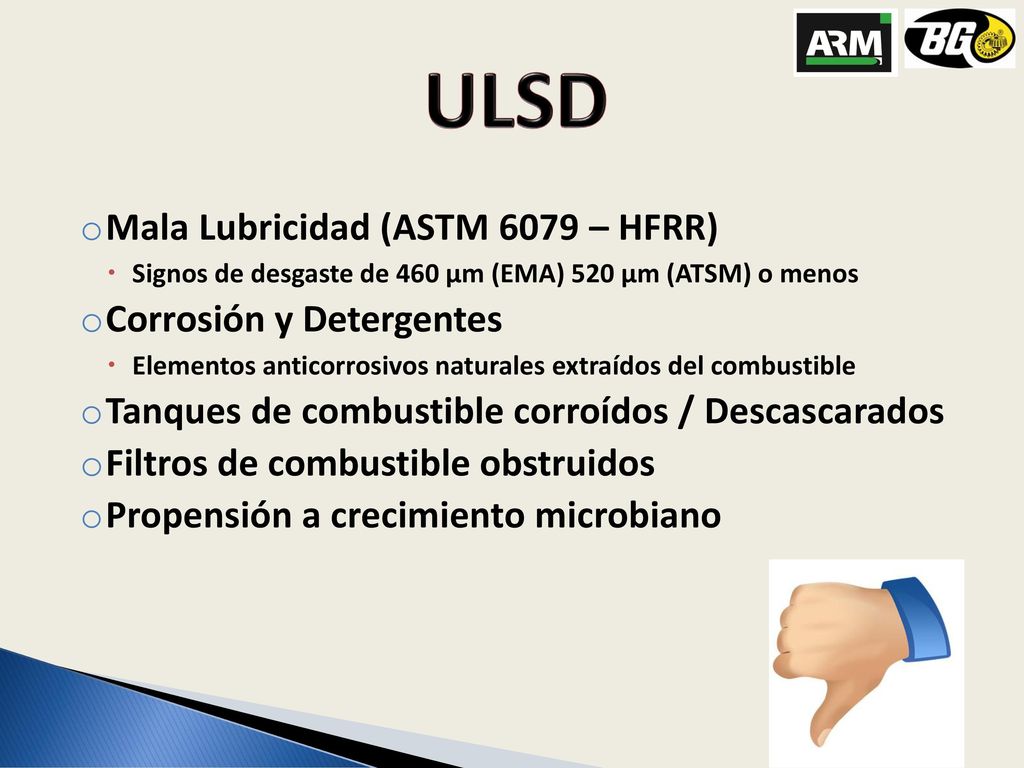 ARM
BG

ULSD

o Mala Lubricidad (ASTM 6079 – HFRR)

• Signos de desgaste de 460 µm (EMA) 520 µm (ATSM) o menos

o Corrosión y Detergentes

• Elementos anticorrosivos naturales extraídos del combustible

o Tanques de combustible corroídos / Descascarados

o Filtros de combustible obstruidos

o Propensión a crecimiento microbiano